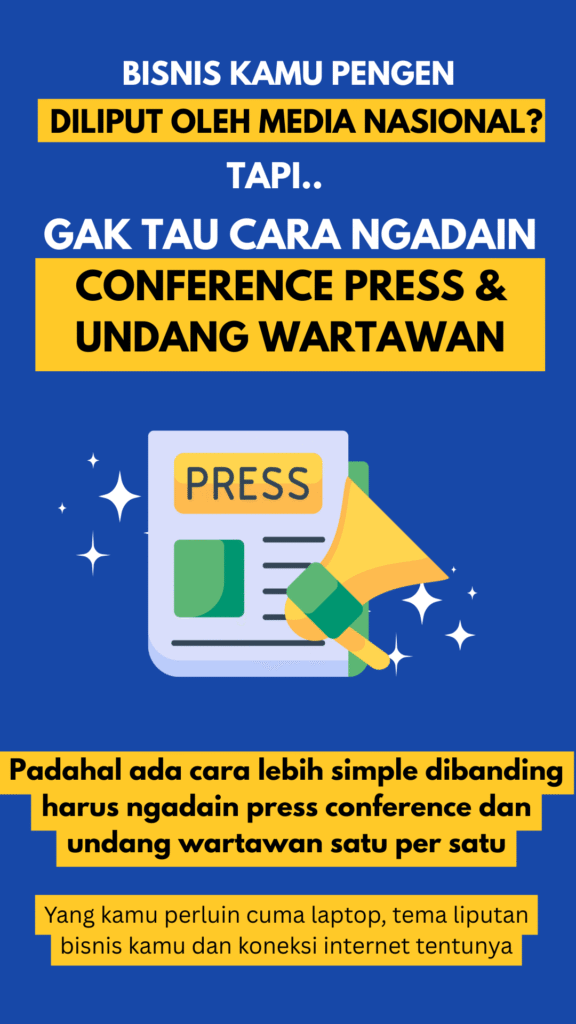 BISNIS KAMU PENGEN

DILIPUT OLEH MEDIA NASIONAL?

TAPI..

GAK TAU CARA NGADAIN

CONFERENCE PRESS & UNDANG WARTAWAN

PRESS

Padahal ada cara lebih simple dibanding harus ngadain press conference dan undang wartawan satu per satu

Yang kamu perluin cuma laptop, tema liputan bisnis kamu dan koneksi internet tentunya